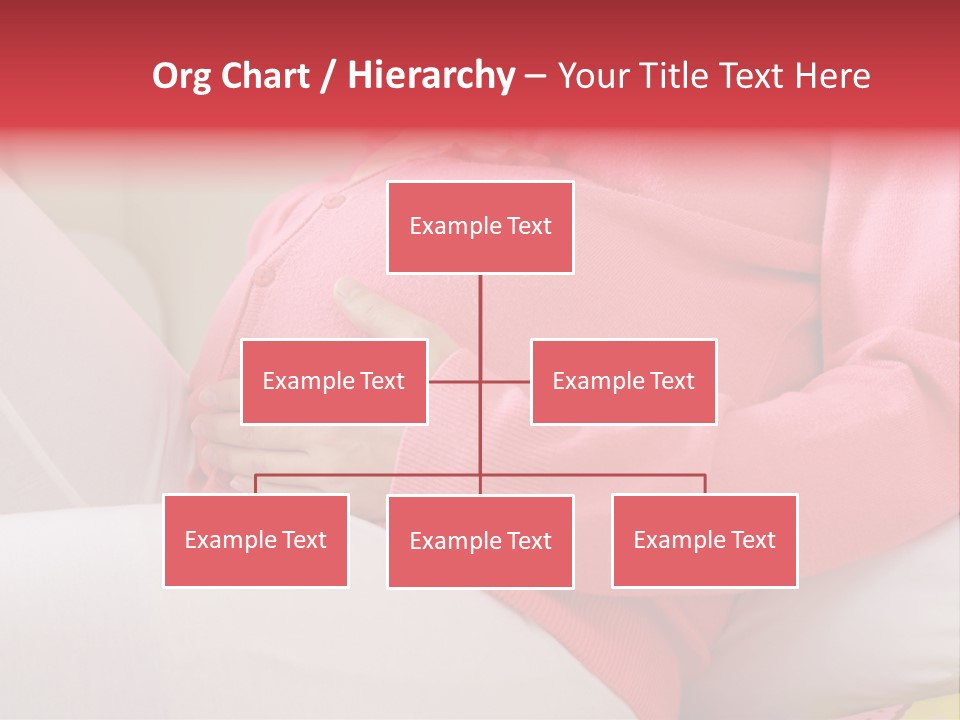 Org Chart / Hierarchy – Your Title Text Here

Example Text

Example Text

Example Text

Example Text

Example Text

Example Text